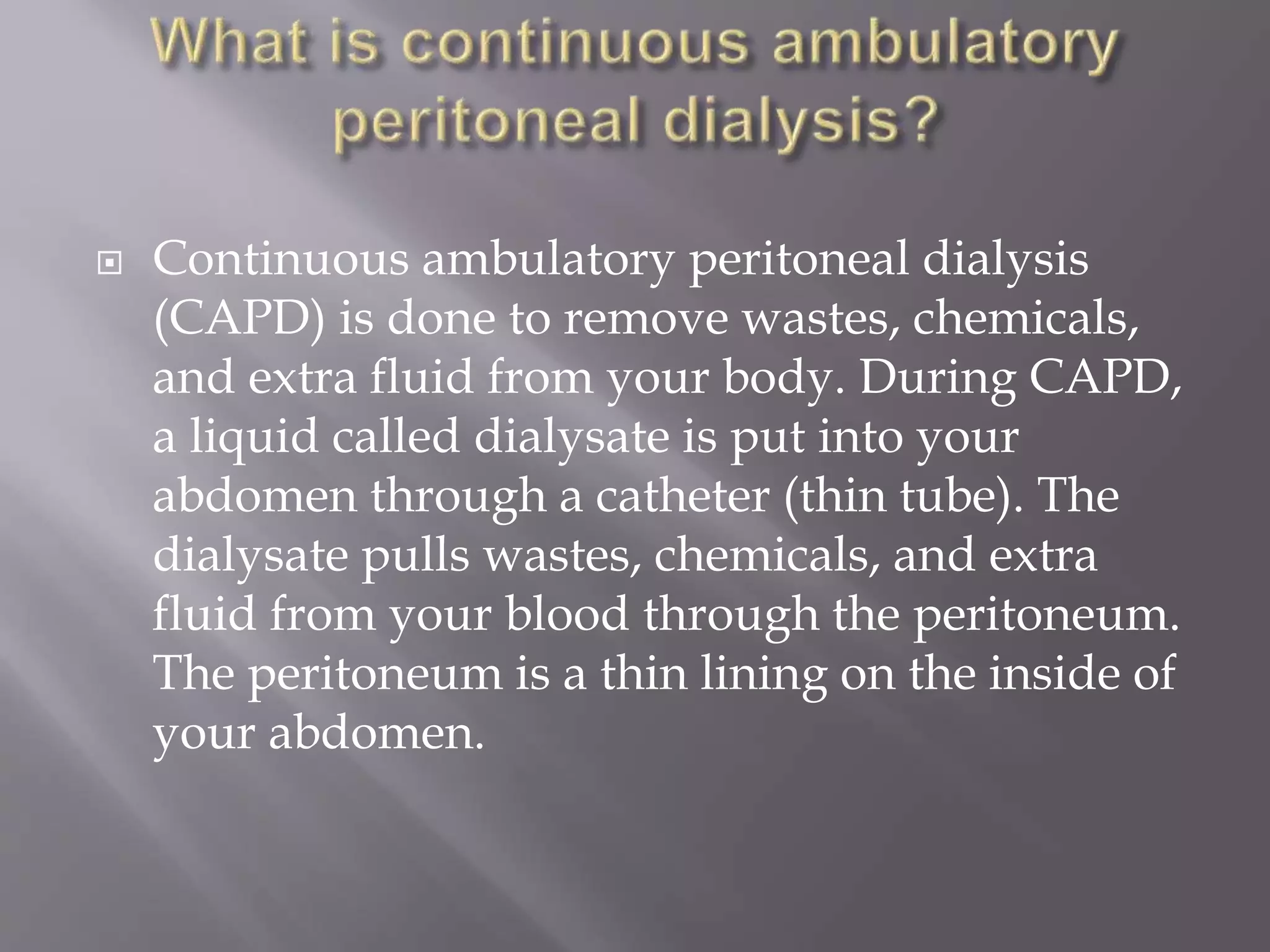 What is continuous ambulatory peritoneal dialysis?

Continuous ambulatory peritoneal dialysis (CAPD) is done to remove wastes, chemicals, and extra fluid from your body. During CAPD, a liquid called dialysate is put into your abdomen through a catheter (thin tube). The dialysate pulls wastes, chemicals, and extra fluid from your blood through the peritoneum. The peritoneum is a thin lining on the inside of your abdomen.